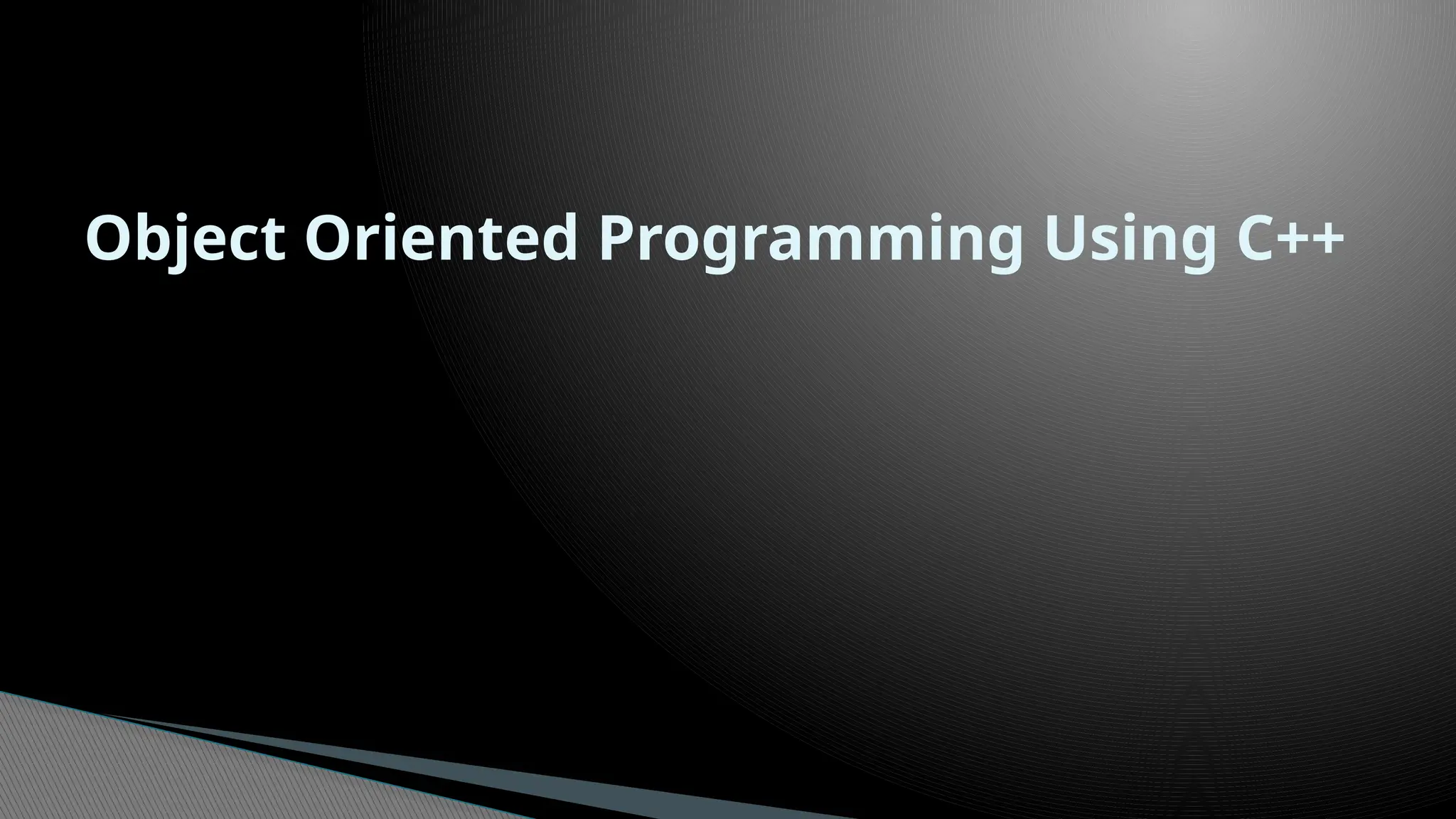 Object Oriented Programming Using C++